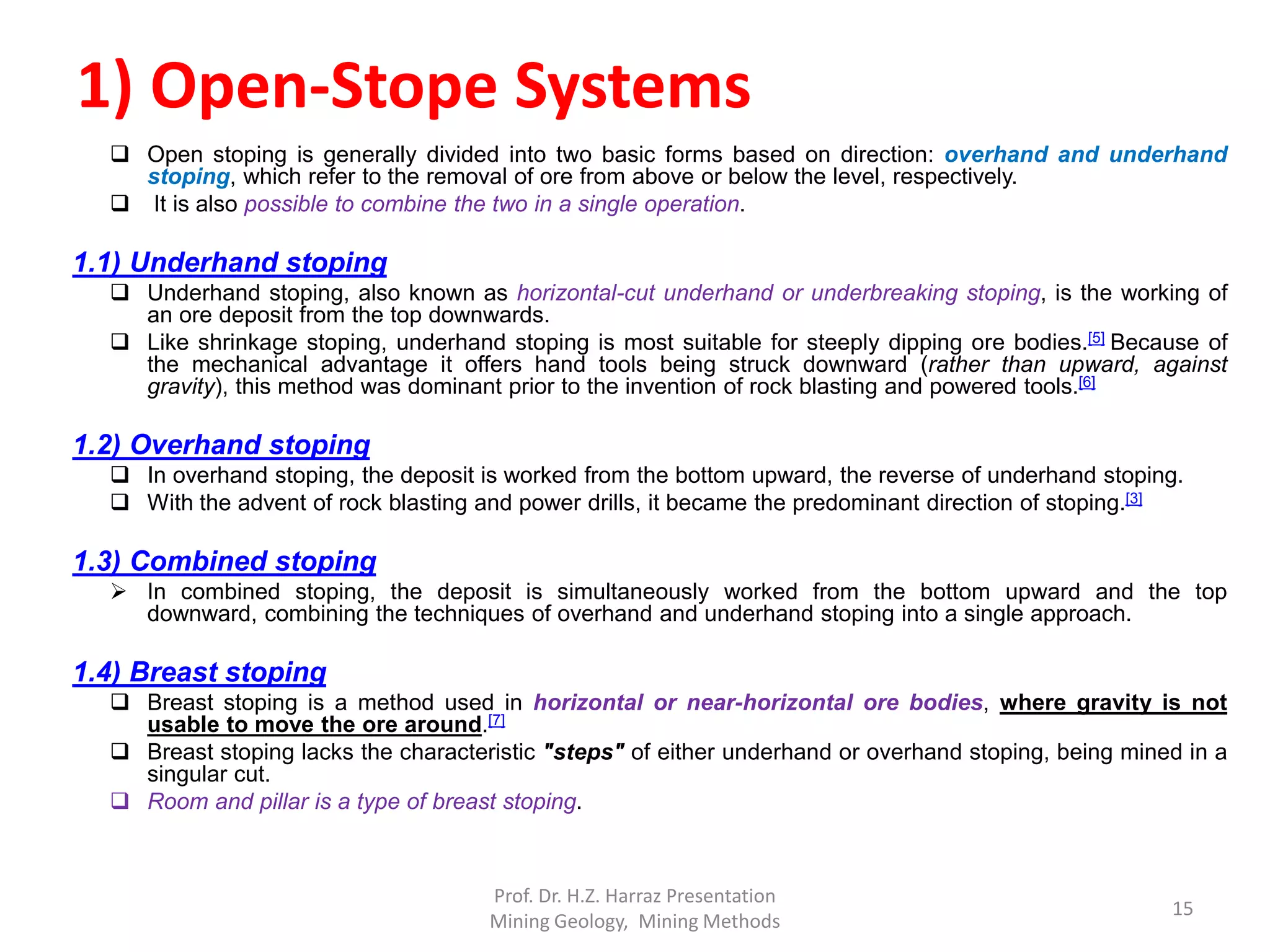 1) Open-Stope Systems

❑ Open stoping is generally divided into two basic forms based on direction: overhand and underhand stoping, which refer to the removal of ore from above or below the level, respectively.
❑ It is also possible to combine the two in a single operation.

1.1) Underhand stoping
❑ Underhand stoping, also known as horizontal-cut underhand or underbreaking stoping, is the working of an ore deposit from the top downwards.
❑ Like shrinkage stoping, underhand stoping is most suitable for steeply dipping ore bodies.[5] Because of the mechanical advantage it offers hand tools being struck downward (rather than upward, against gravity), this method was dominant prior to the invention of rock blasting and powered tools.[6]

1.2) Overhand stoping
❑ In overhand stoping, the deposit is worked from the bottom upward, the reverse of underhand stoping.
❑ With the advent of rock blasting and power drills, it became the predominant direction of stoping.[3]

1.3) Combined stoping
➢ In combined stoping, the deposit is simultaneously worked from the bottom upward and the top downward, combining the techniques of overhand and underhand stoping into a single approach.

1.4) Breast stoping
❑ Breast stoping is a method used in horizontal or near-horizontal ore bodies, where gravity is not usable to move the ore around.[7]
❑ Breast stoping lacks the characteristic "steps" of either underhand or overhand stoping, being mined in a singular cut.
❑ Room and pillar is a type of breast stoping.

Prof. Dr. H.Z. Harraz Presentation
Mining Geology, Mining Methods

15